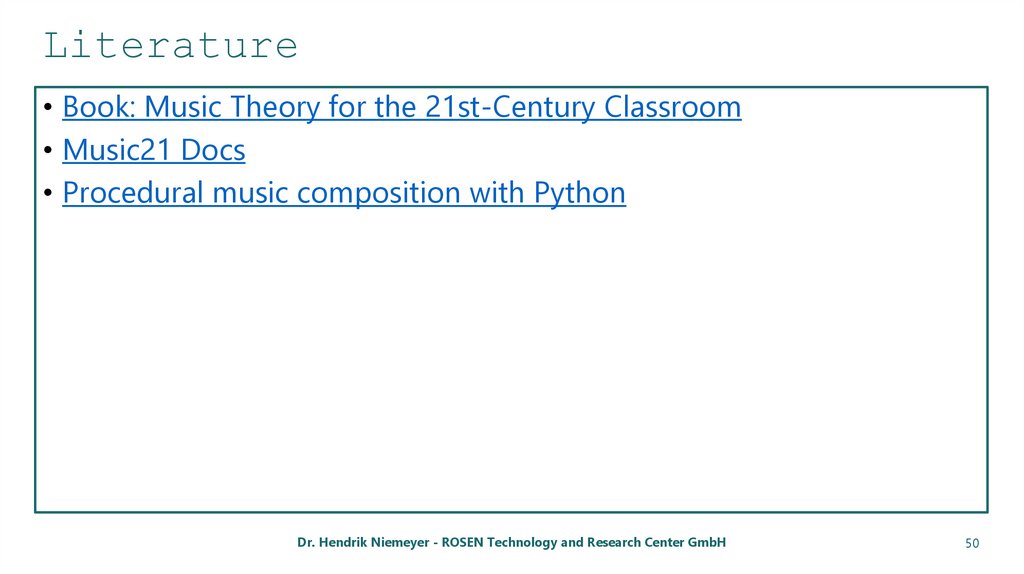 Literature

• Book: Music Theory for the 21st-Century Classroom
• Music21 Docs
• Procedural music composition with Python

Dr. Hendrik Niemeyer - ROSEN Technology and Research Center GmbH

50